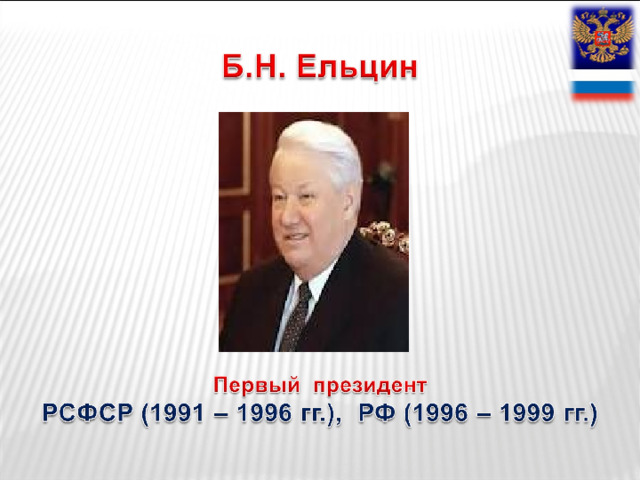 Б.Н. Ельцин

Первый президент
РСФСР (1991 – 1996 гг.), РФ (1996 – 1999 гг.)